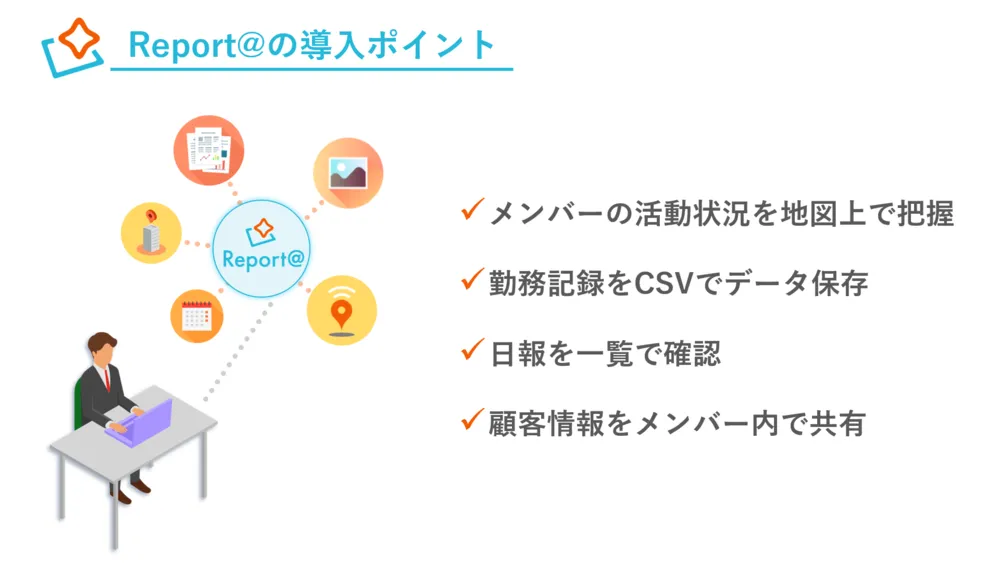 Report@の導入ポイント

Report@

✓メンバーの活動状況を地図上で把握

✓勤務記録をCSVでデータ保存

✓日報を一覧で確認

✓顧客情報をメンバー内で共有